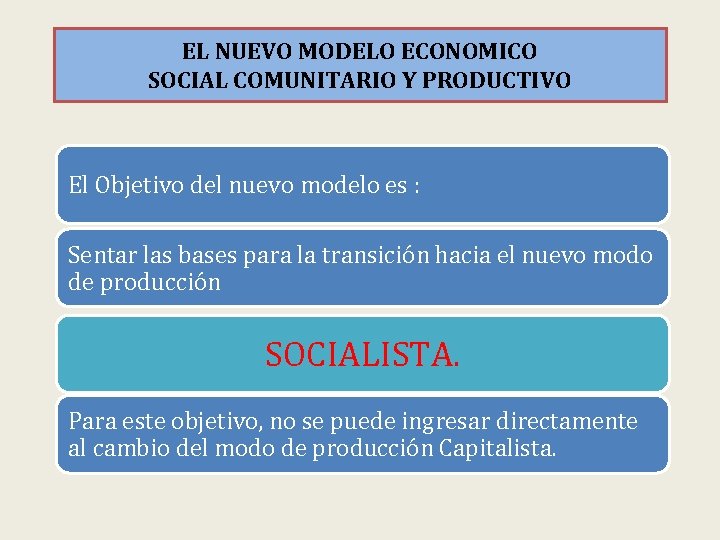 EL NUEVO MODELO ECONOMICO
SOCIAL COMUNITARIO Y PRODUCTIVO

El Objetivo del nuevo modelo es :

Sentar las bases para la transición hacia el nuevo modo de producción

SOCIALISTA.

Para este objetivo, no se puede ingresar directamente al cambio del modo de producción Capitalista.